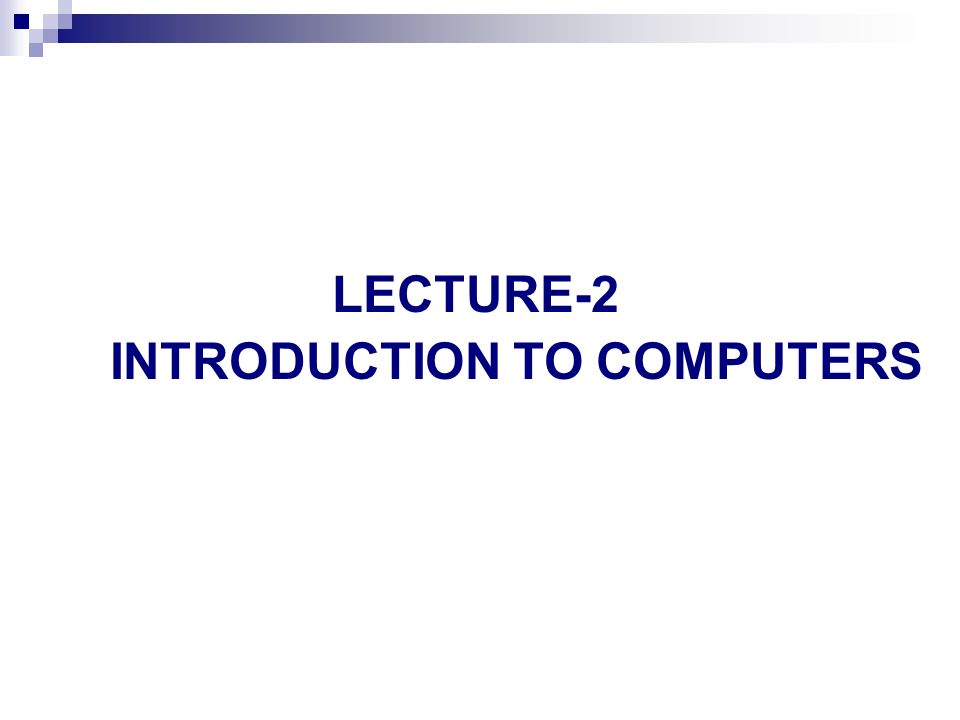 LECTURE-2
INTRODUCTION TO COMPUTERS